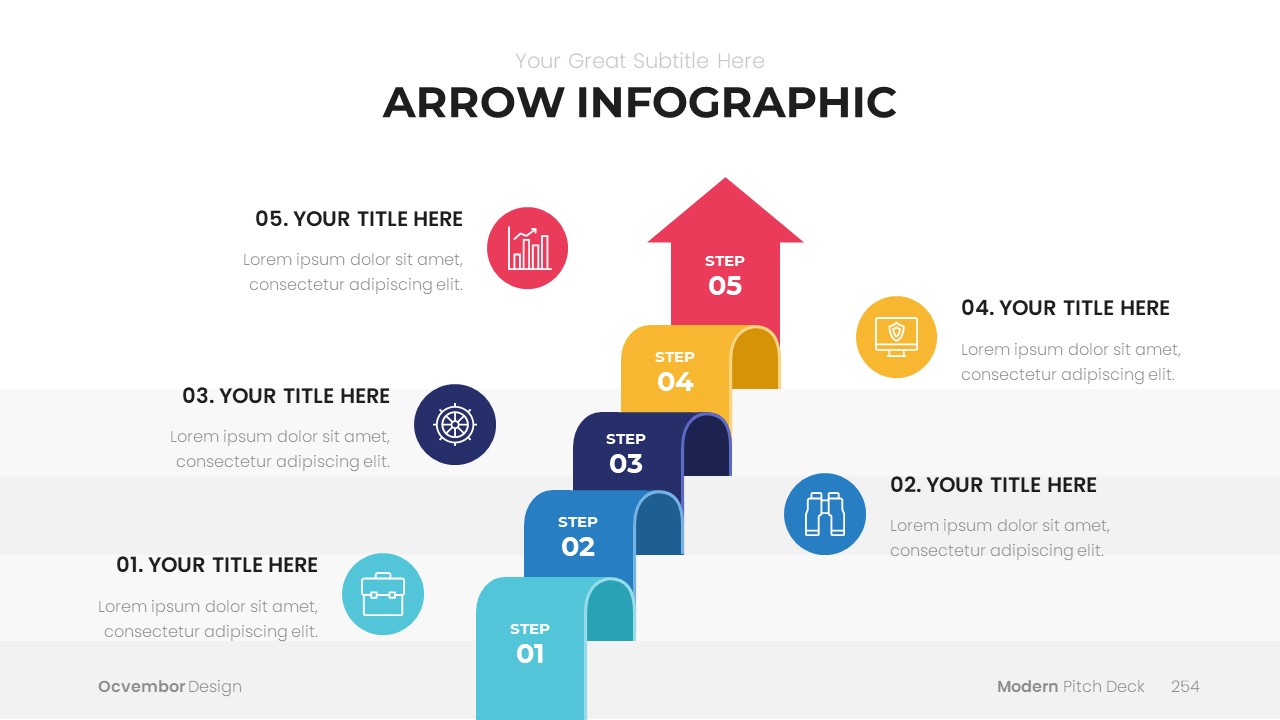 Your Great Subtitle Here

ARROW INFOGRAPHIC

05. YOUR TITLE HERE

Lorem ipsum dolor sit amet, consectetur adipiscing elit.

STEP 05

04. YOUR TITLE HERE

Lorem ipsum dolor sit amet, consectetur adipiscing elit.

STEP 04

03. YOUR TITLE HERE

Lorem ipsum dolor sit amet, consectetur adipiscing elit.

STEP 03

02. YOUR TITLE HERE

Lorem ipsum dolor sit amet, consectetur adipiscing elit.

STEP 02

01. YOUR TITLE HERE

Lorem ipsum dolor sit amet, consectetur adipiscing elit.

STEP 01

Ocvembor Design

Modern Pitch Deck 254